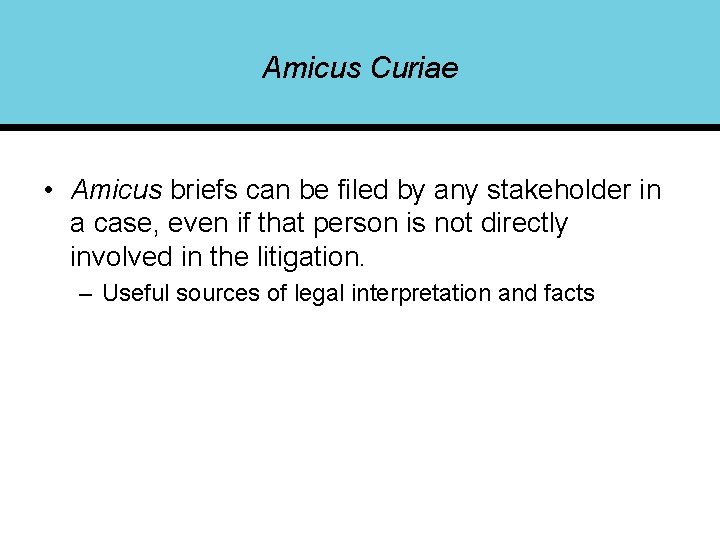 Amicus Curiae

• Amicus briefs can be filed by any stakeholder in a case, even if that person is not directly involved in the litigation.

– Useful sources of legal interpretation and facts